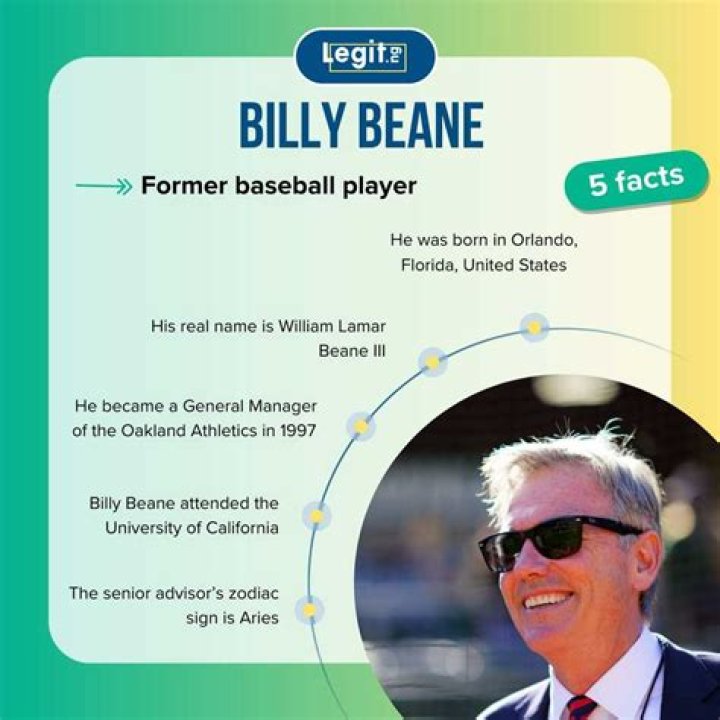 Legit.ng

BILLY BEANE

Former baseball player

5 facts

He was born in Orlando, Florida, United States

His real name is William Lamar Beane III

He became a General Manager of the Oakland Athletics in 1997

Billy Beane attended the University of California

The senior advisor's zodiac sign is Aries